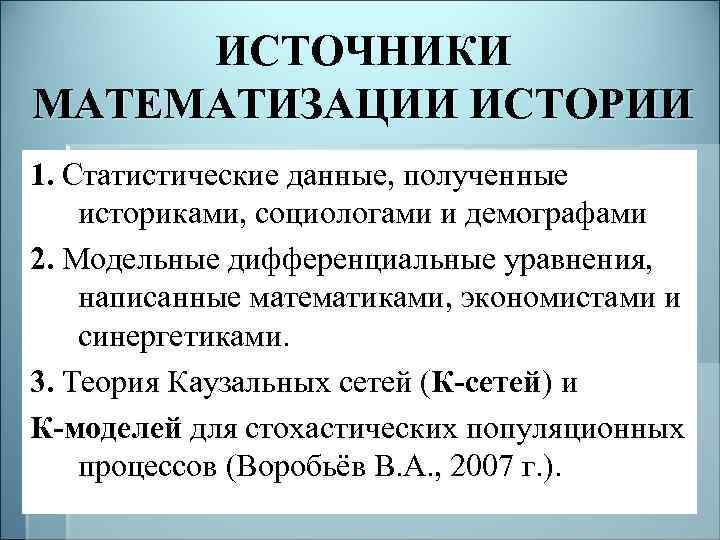 ИСТОЧНИКИ МАТЕМАТИЗАЦИИ ИСТОРИИ

1. Статистические данные, полученные историками, социологами и демографами

2. Модельные дифференциальные уравнения, написанные математиками, экономистами и синергетиками.

3. Теория Каузальных сетей (К-сетей) и

К-моделей для стохастических популяционных процессов (Воробьёв В.А., 2007 г.).